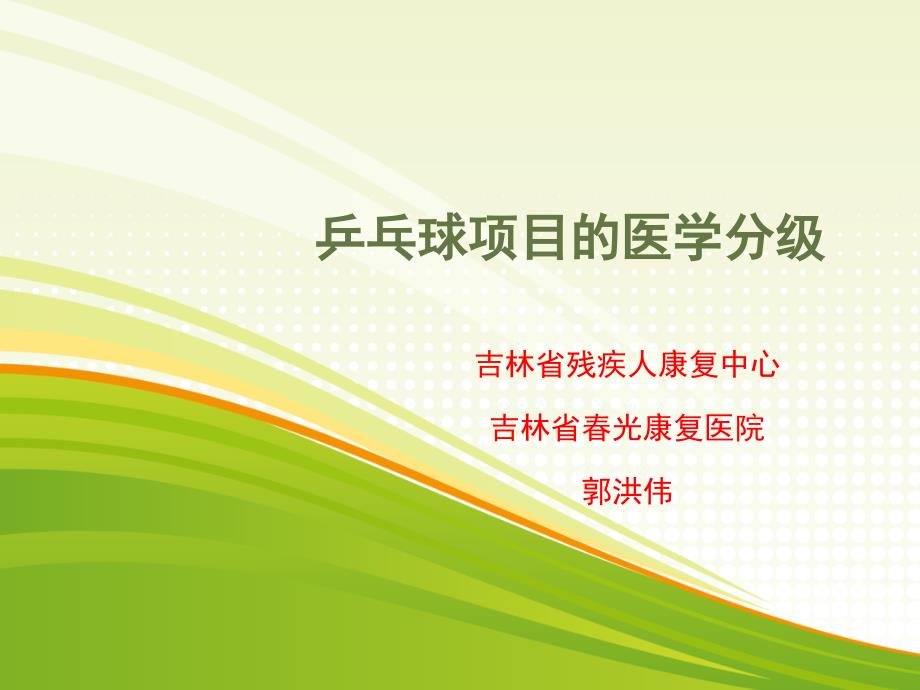 乒乓球项目的医学分级

吉林省残疾人康复中心

吉林省春光康复医院

郭洪伟